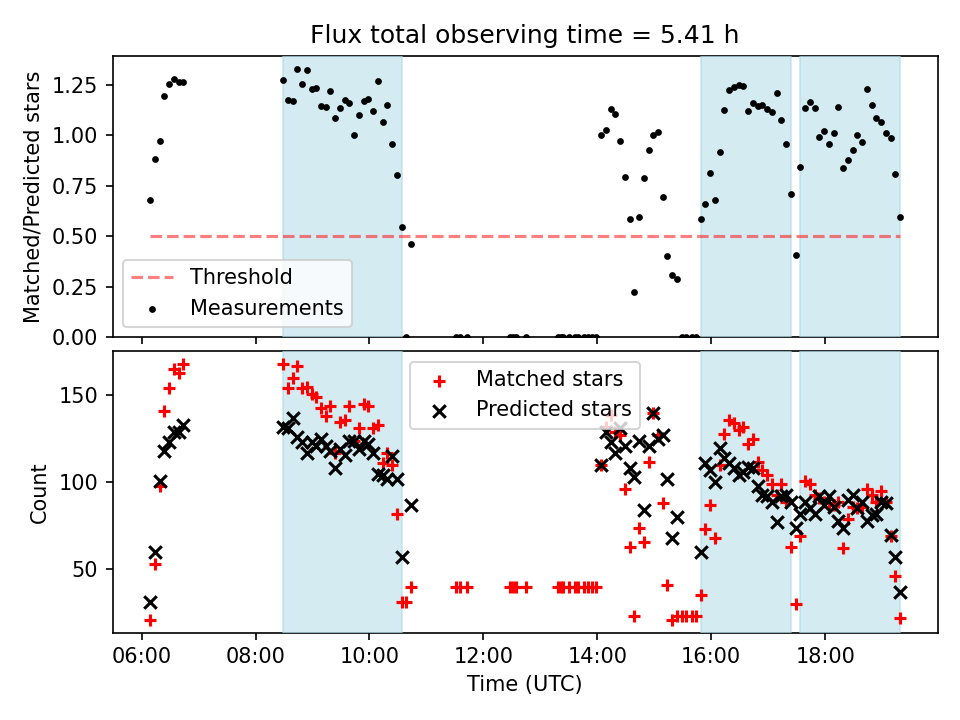 Flux total observing time = 5.41 h

Matched/Predicted stars

1.25
1.00
0.75
0.50
0.25
0.00

Threshold
Measurements

Count

150
100
50

Matched stars
Predicted stars

06:00
08:00
10:00
12:00
14:00
16:00
18:00

Time (UTC)